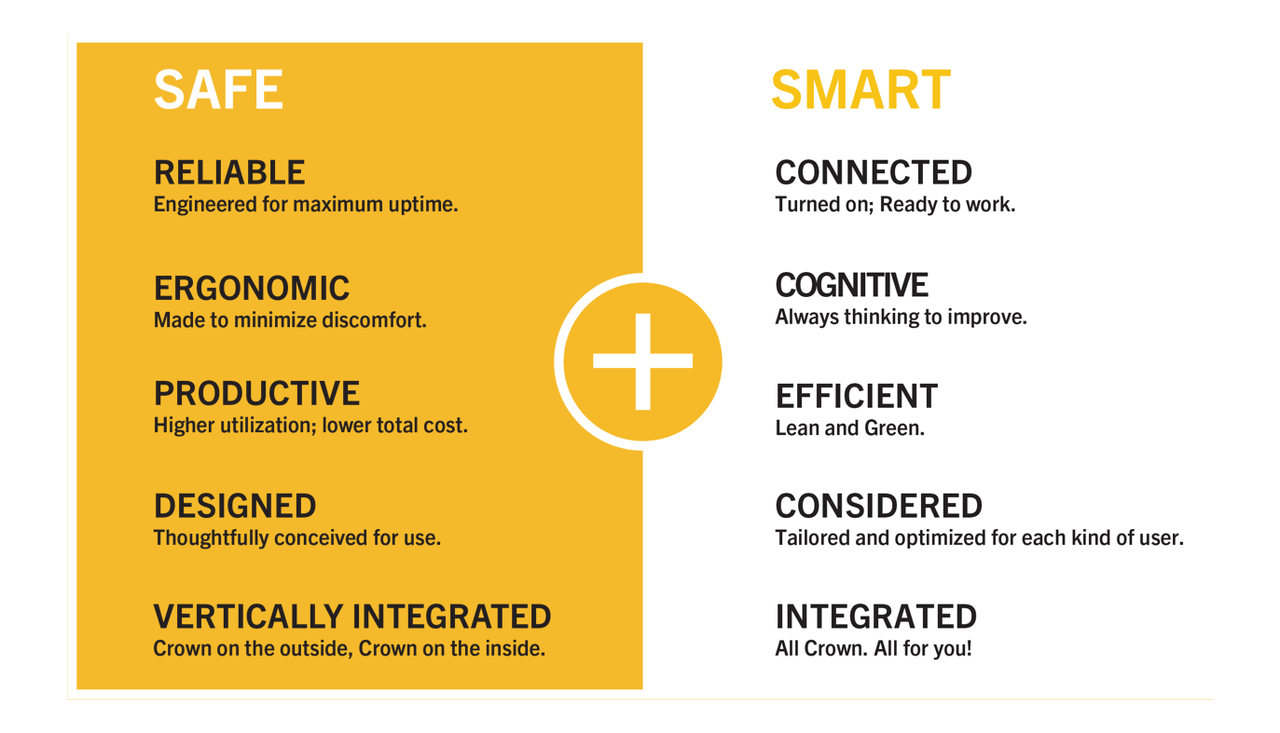 SAFE

RELIABLE
Engineered for maximum uptime.

ERGONOMIC
Made to minimize discomfort.

PRODUCTIVE
Higher utilization; lower total cost.

DESIGNED
Thoughtfully conceived for use.

VERTICALLY INTEGRATED
Crown on the outside, Crown on the inside.

+

SMART

CONNECTED
Turned on; Ready to work.

COGNITIVE
Always thinking to improve.

EFFICIENT
Lean and Green.

CONSIDERED
Tailored and optimized for each kind of user.

INTEGRATED
All Crown. All for you!